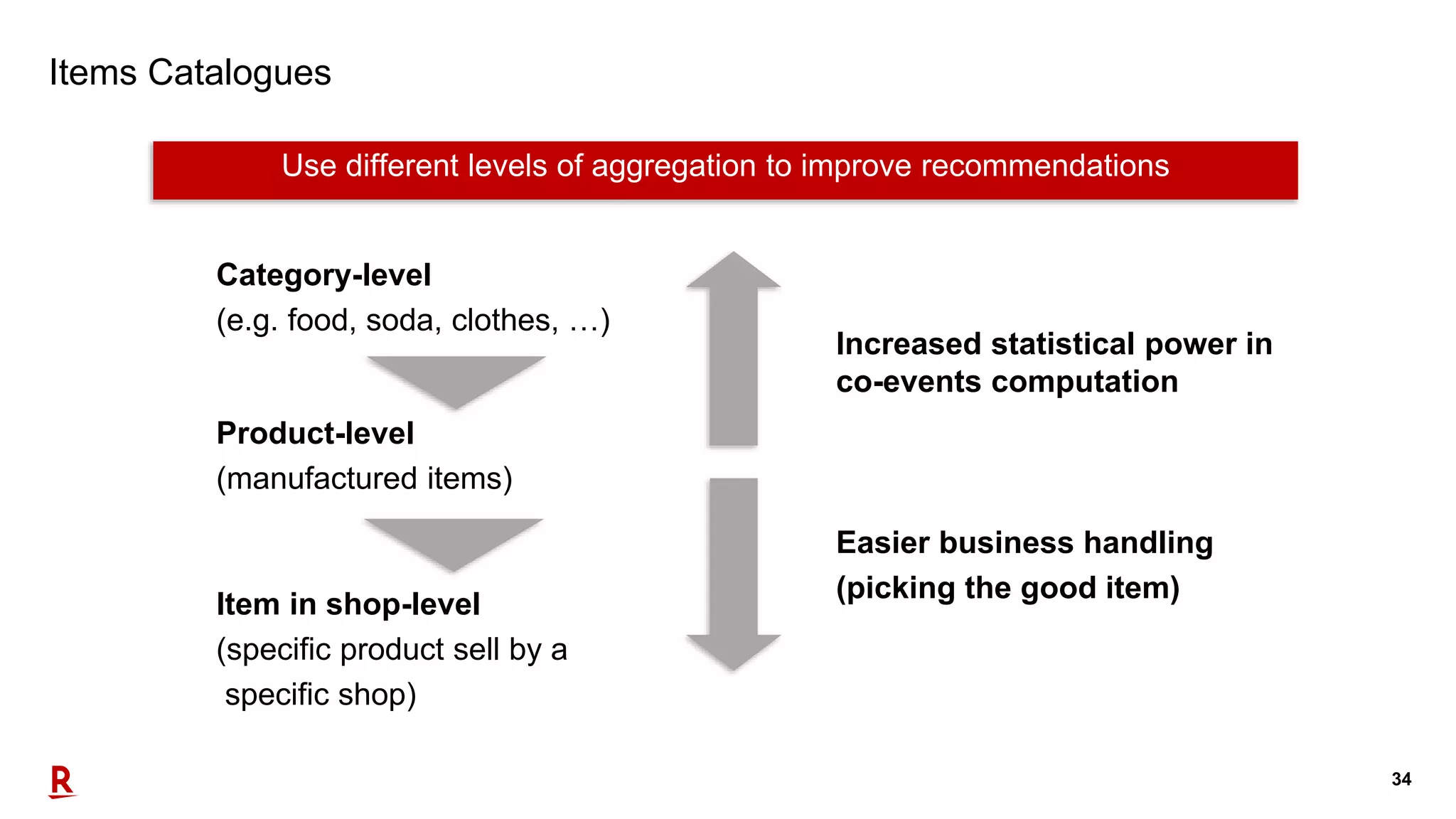 Items Catalogues

Use different levels of aggregation to improve recommendations

Category-level
(e.g. food, soda, clothes, …)

Product-level
(manufactured items)

Item in shop-level
(specific product sell by a specific shop)

Increased statistical power in co-events computation

Easier business handling
(picking the good item)

R

34